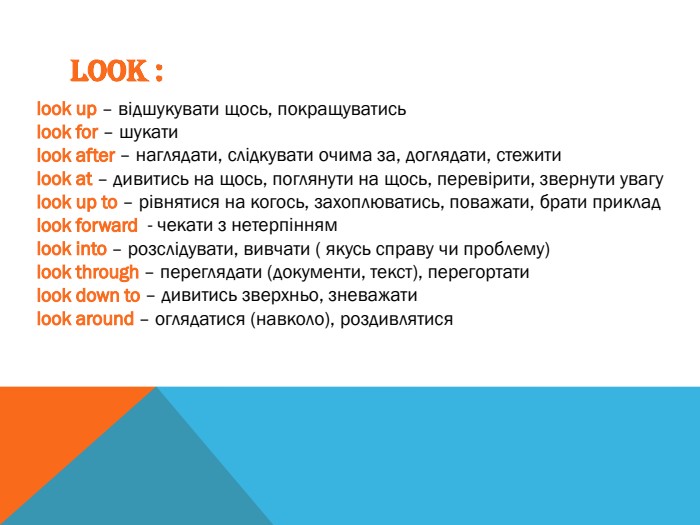 LOOK :

look up – відшукувати щось, покращуватись
look for – шукати
look after – наглядати, слідкувати очима за, доглядати, стежити
look at – дивитись на щось, поглянути на щось, перевірити, звернути увагу
look up to – рівнятися на когось, захоплюватись, поважати, брати приклад
look forward - чекати з нетерпінням
look into – розслідувати, вивчати ( якусь справу чи проблему)
look through – переглядати (документи, текст), перегортати
look down to – дивитись зверхньо, зневажати
look around – оглядатися (навколо), роздивлятися